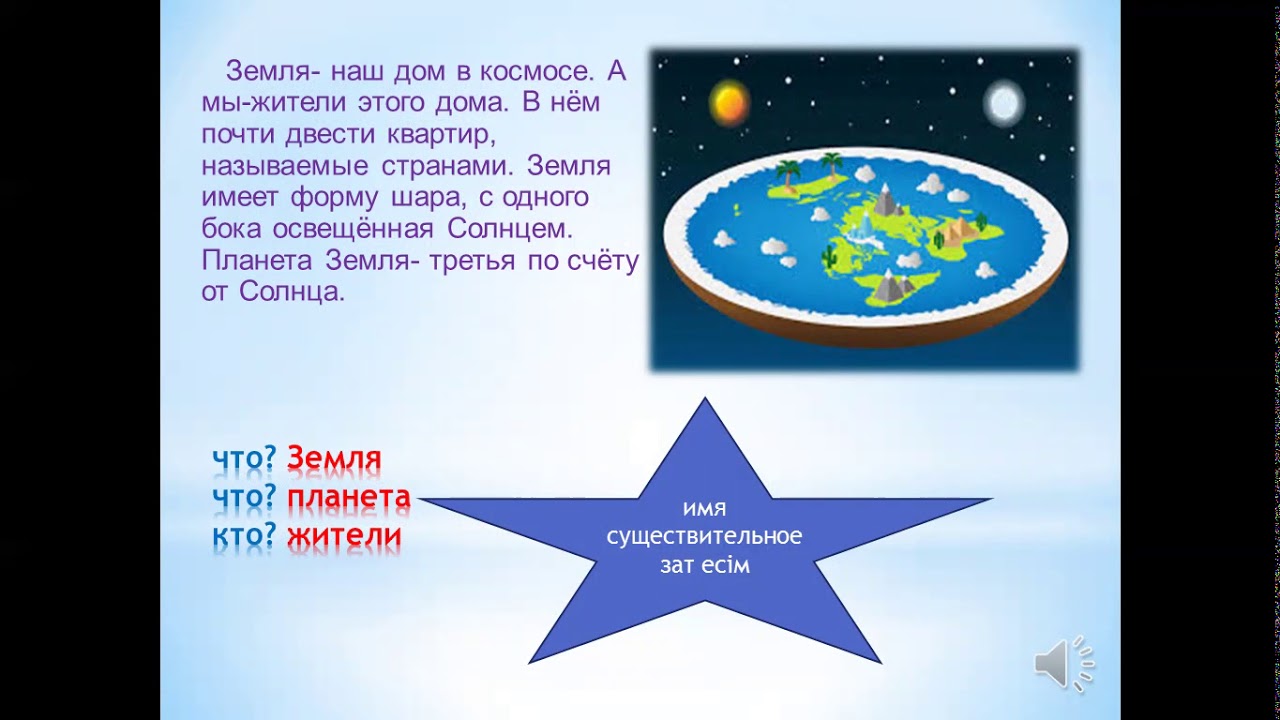 Земля- наш дом в космосе. А мы-жители этого дома. В нём почти двести квартир, называемые странами. Земля имеет форму шара, с одного бока освещённая Солнцем. Планета Земля- третья по счёту от Солнца.

что? Земля
что? планета
кто? жители

имя существительное
зат есім